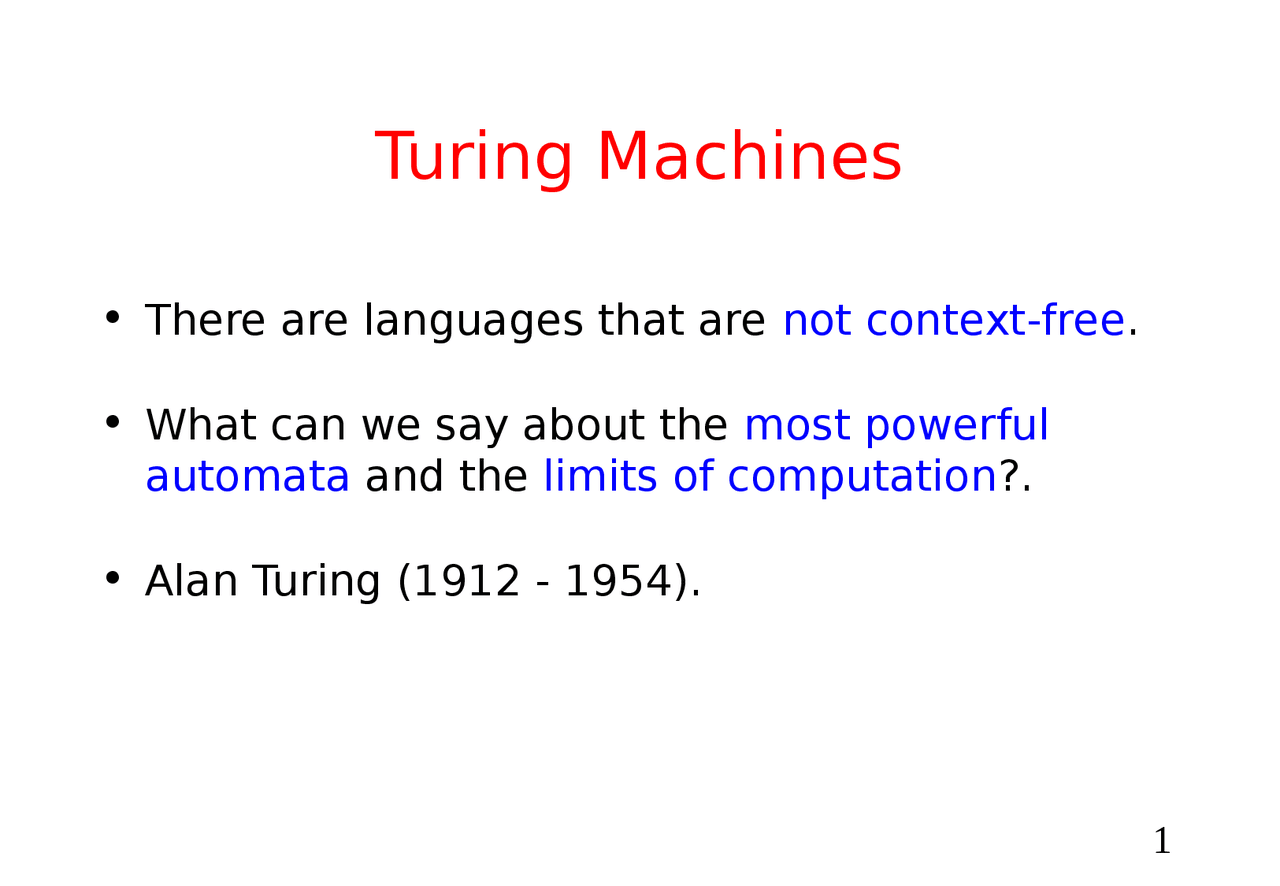 Turing Machines

• There are languages that are not context-free.

• What can we say about the most powerful automata and the limits of computation?.

• Alan Turing (1912 - 1954).

1